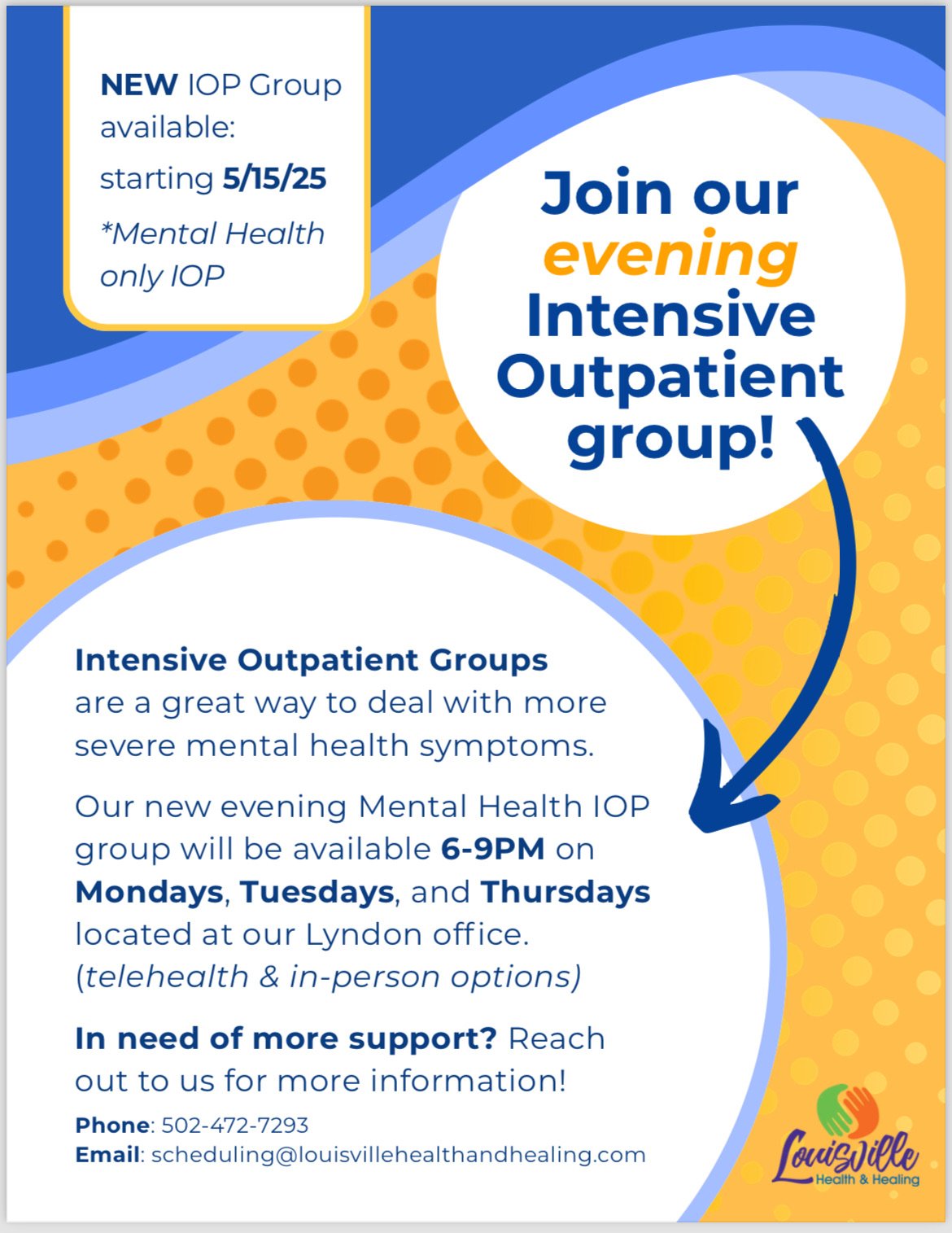 NEW IOP Group available:

starting 5/15/25

*Mental Health only IOP

Join our evening Intensive Outpatient group!

Intensive Outpatient Groups are a great way to deal with more severe mental health symptoms.

Our new evening Mental Health IOP group will be available 6-9PM on Mondays, Tuesdays, and Thursdays located at our Lyndon office. (telehealth & in-person options)

In need of more support? Reach out to us for more information!

Phone: 502-472-7293
Email: scheduling@louisvillehealthandhealing.com

Louisville Health & Healing